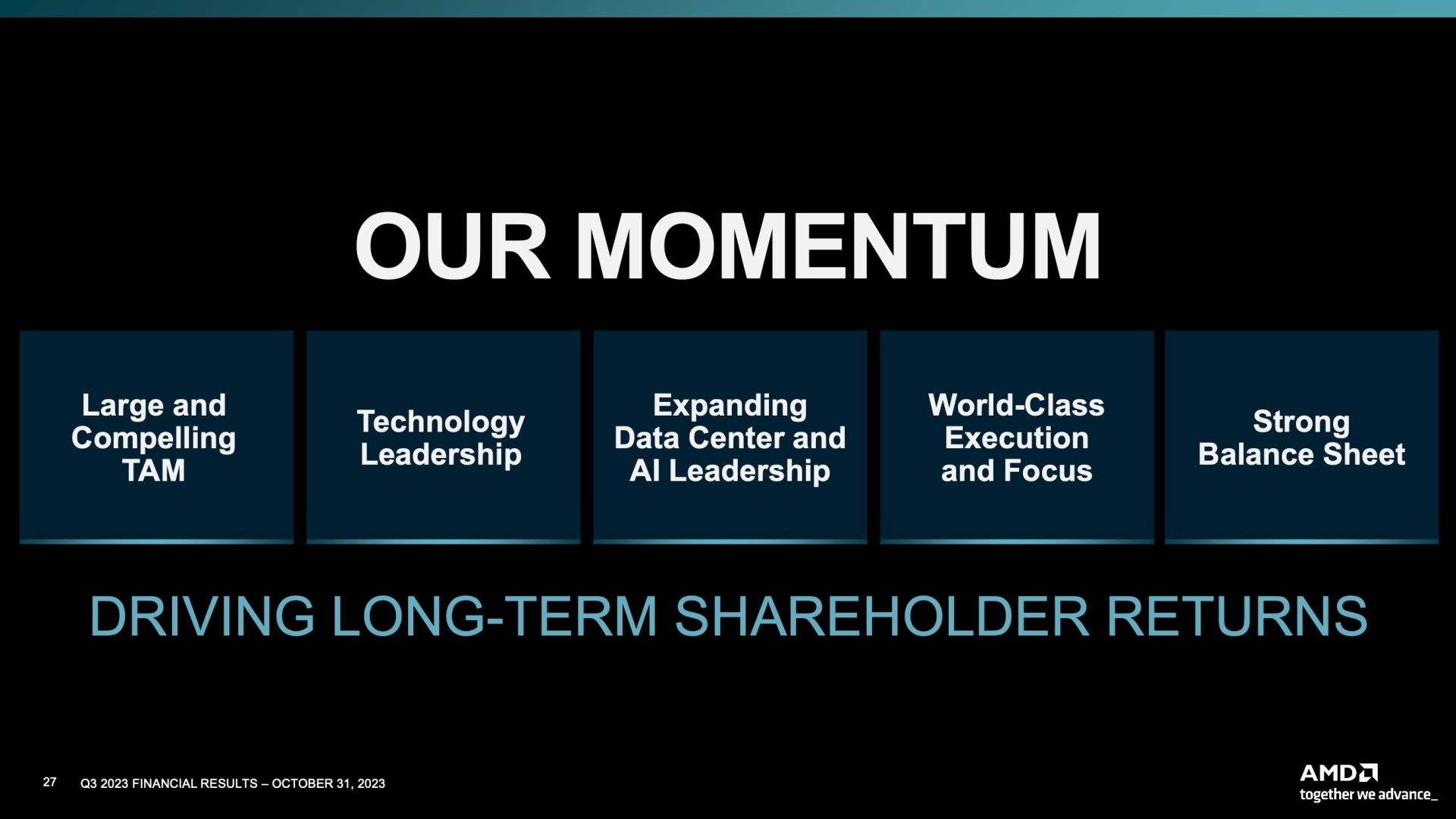 OUR MOMENTUM

Large and Compelling TAM

Technology Leadership

Expanding Data Center and AI Leadership

World-Class Execution and Focus

Strong Balance Sheet

DRIVING LONG-TERM SHAREHOLDER RETURNS

27 Q3 2023 FINANCIAL RESULTS – OCTOBER 31, 2023

AMD
together we advance_